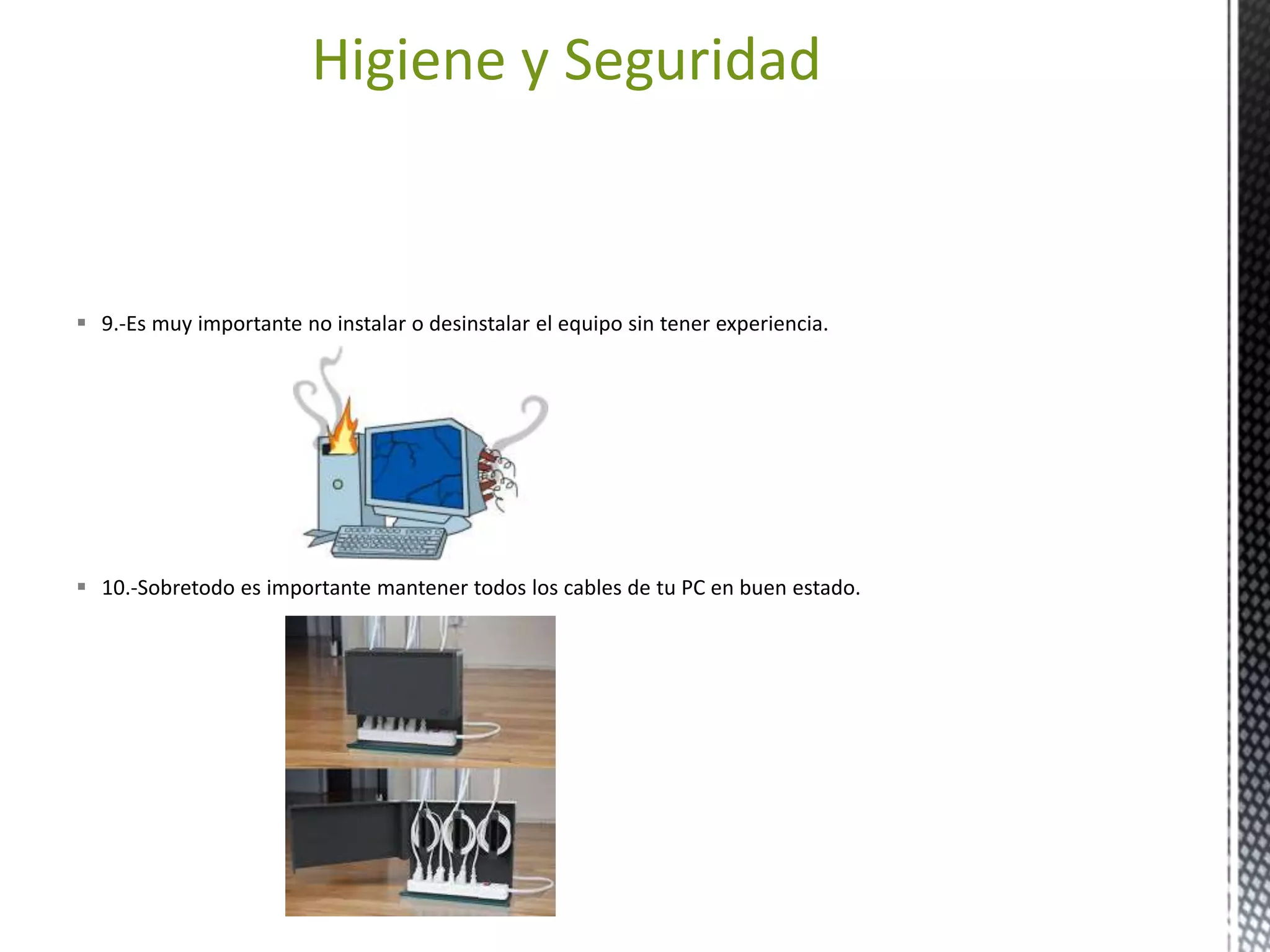 Higiene y Seguridad

9.-Es muy importante no instalar o desinstalar el equipo sin tener experiencia.

10.-Sobretodo es importante mantener todos los cables de tu PC en buen estado.